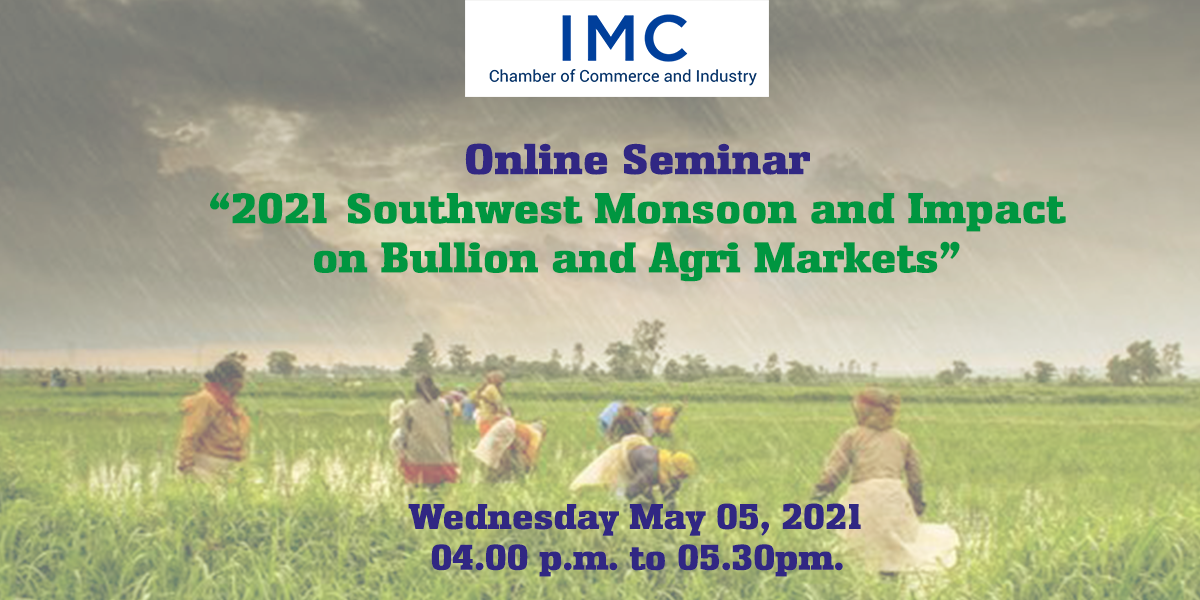 IMC
Chamber of Commerce and Industry

Online Seminar
“2021 Southwest Monsoon and Impact on Bullion and Agri Markets”

Wednesday May 05, 2021
04.00 p.m. to 05.30pm.